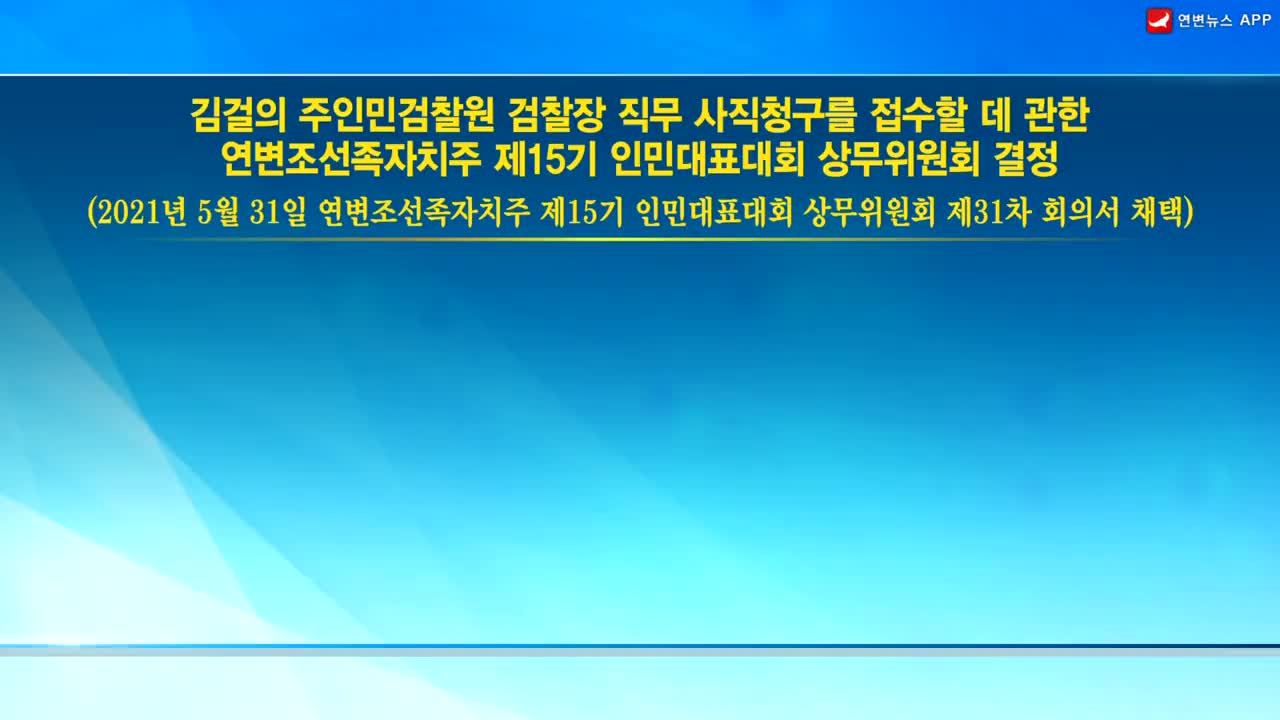 연변뉴스 APP

김걸의 주인민검찰원 검찰장 직무 사직청구를 접수할 데 관한 연변조선족자치주 제15기 인민대표대회 상무위원회 결정

(2021년 5월 31일 연변조선족자치주 제15기 인민대표대회 상무위원회 제31차 회의서 채택)